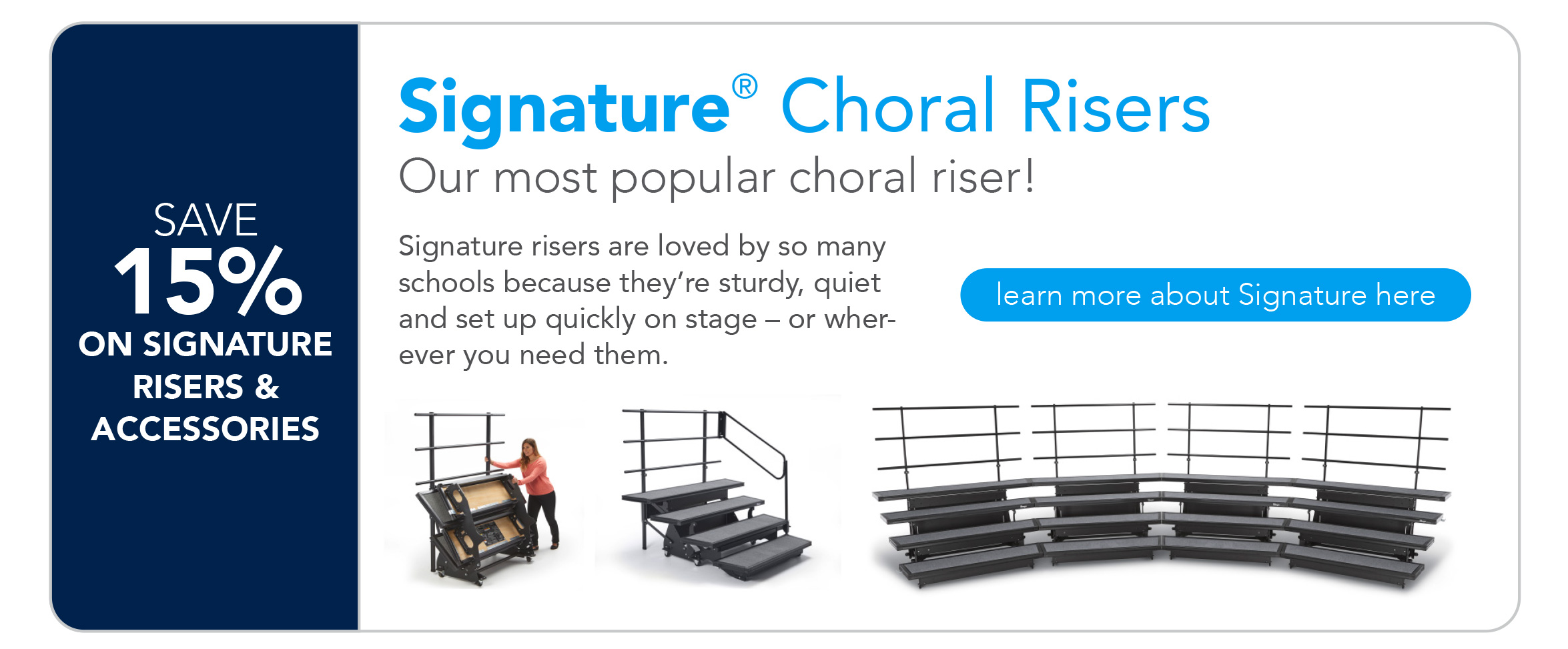 SAVE
15%
ON SIGNATURE RISERS & ACCESSORIES

Signature® Choral Risers

Our most popular choral riser!

Signature risers are loved by so many schools because they're sturdy, quiet and set up quickly on stage – or wherever you need them.

learn more about Signature here